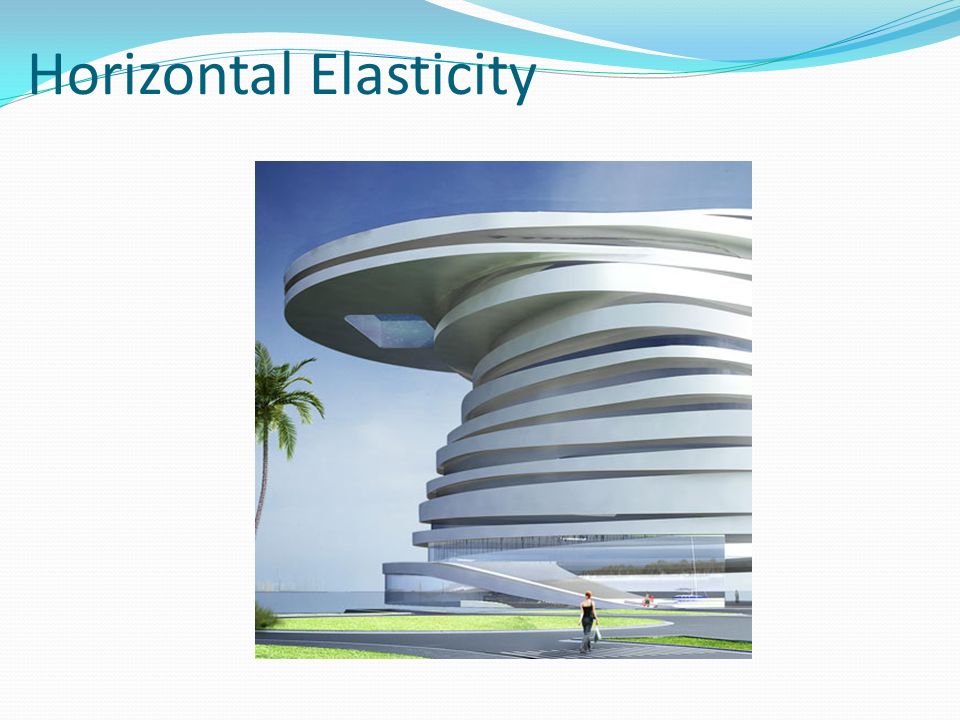 Horizontal Elasticity